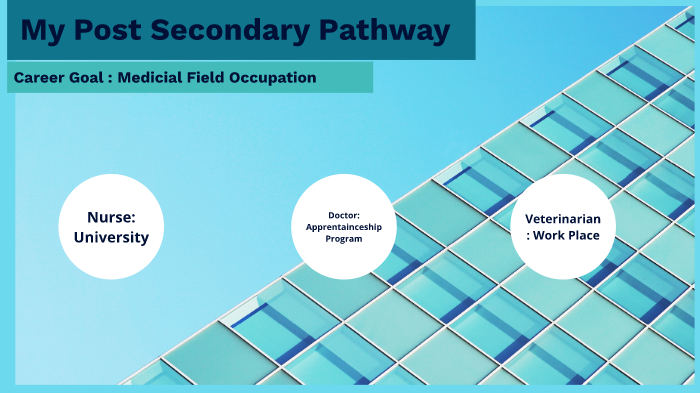 My Post Secondary Pathway

Career Goal : Medicial Field Occupation

Nurse: University

Doctor: Apprentainceship Program

Veterinarian : Work Place